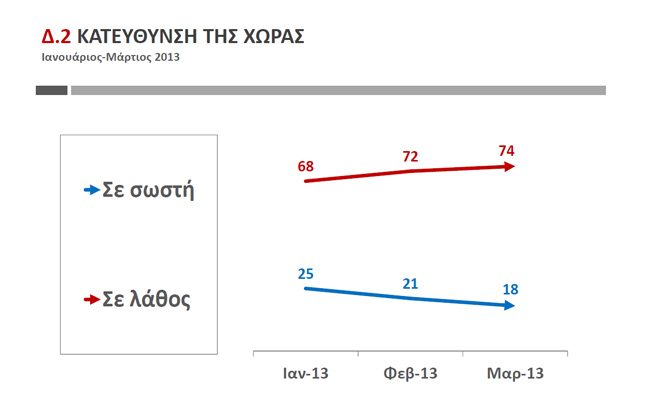 Δ.2 ΚΑΤΕΥΘΥΝΣΗ ΤΗΣ ΧΩΡΑΣ
Ιανουάριος-Μάρτιος 2013

Σε σωστή

Σε λάθος

68
72
74

25
21
18

Ιαν-13
Φεβ-13
Μαρ-13